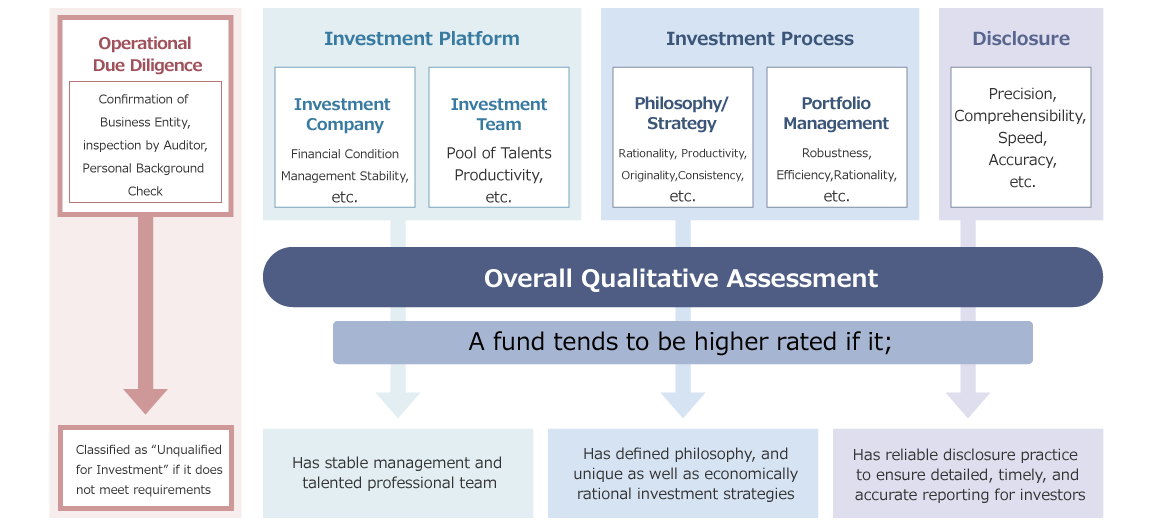 Operational Due Diligence

Confirmation of Business Entity, inspection by Auditor, Personal Background Check

Investment Platform

Investment Company

Financial Condition Management Stability, etc.

Investment Team

Pool of Talents Productivity, etc.

Investment Process

Philosophy/ Strategy

Rationality, Productivity, Originality,Consistency, etc.

Portfolio Management

Robustness, Efficiency,Rationality, etc.

Disclosure

Precision, Comprehensibility, Speed, Accuracy, etc.

Overall Qualitative Assessment

A fund tends to be higher rated if it;

Classified as "Unqualified for Investment" if it does not meet requirements

Has stable management and talented professional team

Has defined philosophy, and unique as well as economically rational investment strategies

Has reliable disclosure practice to ensure detailed, timely, and accurate reporting for investors